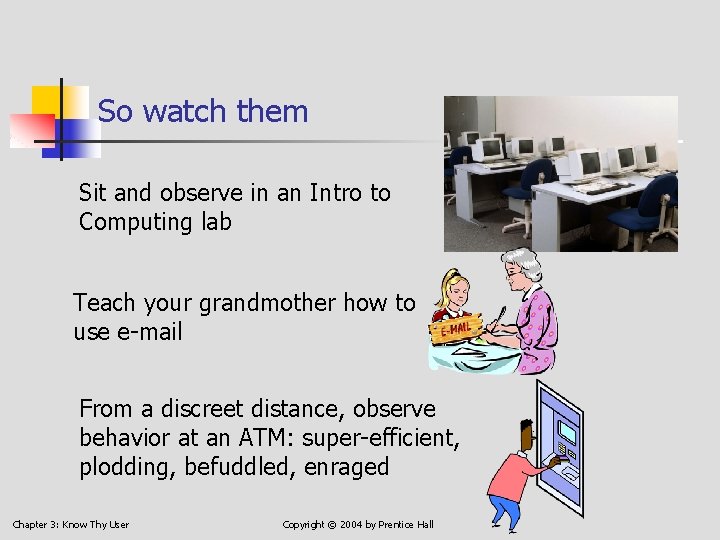 So watch them

Sit and observe in an Intro to Computing lab

Teach your grandmother how to use e-mail

E-MAIL

From a discreet distance, observe behavior at an ATM: super-efficient, plodding, befuddled, enraged

Chapter 3: Know Thy User

Copyright © 2004 by Prentice Hall